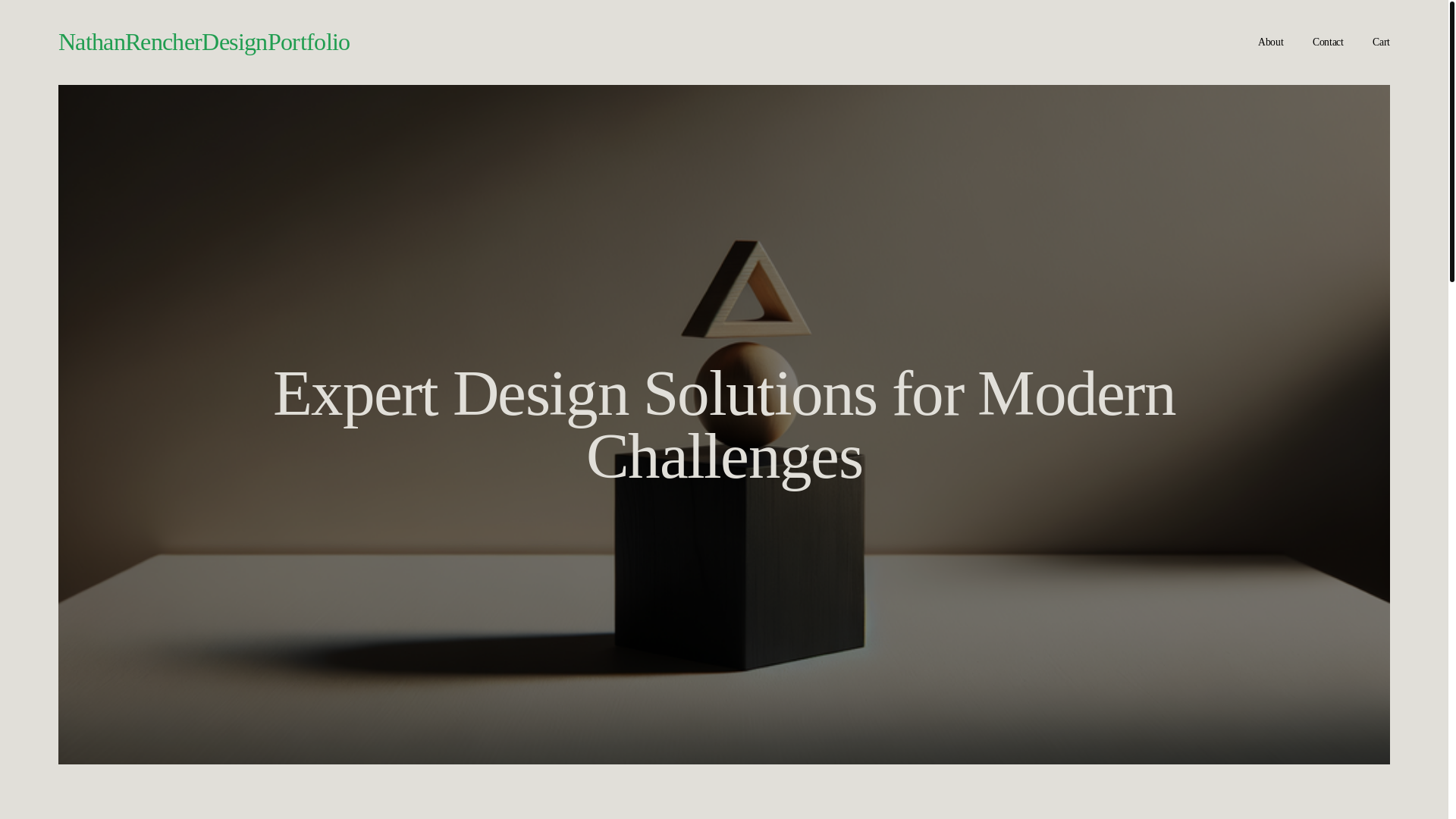 NathanRencherDesignPortfolio

About Contact Cart

Expert Design Solutions for Modern Challenges